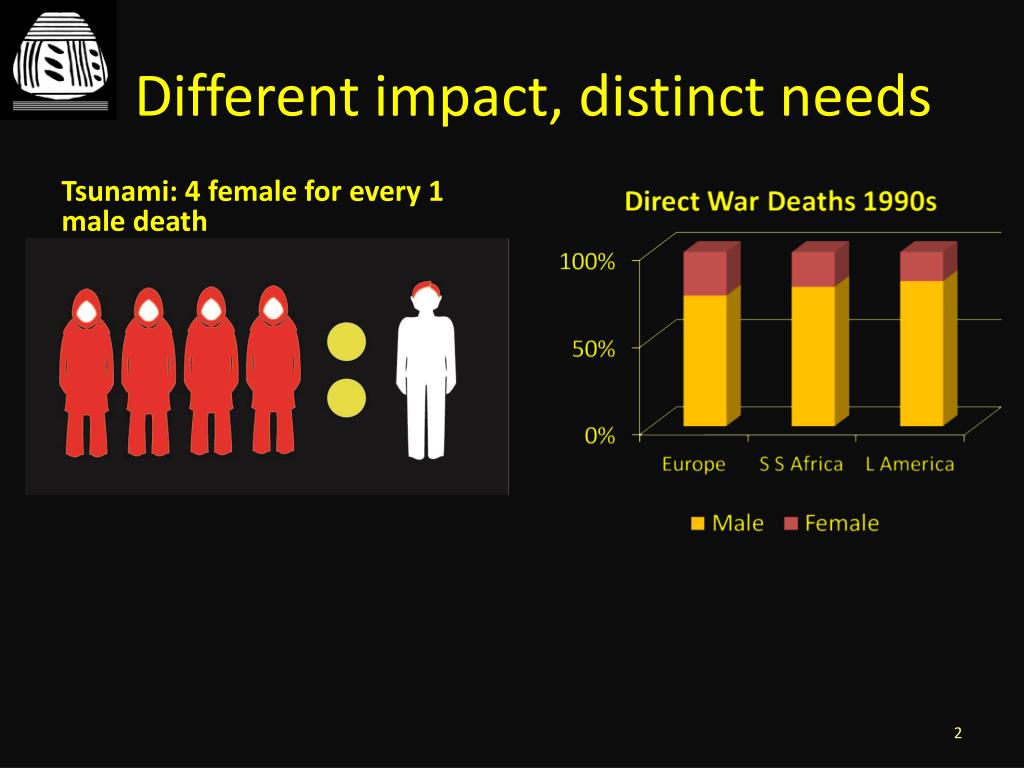 Different impact, distinct needs

Tsunami: 4 female for every 1 male death

Direct War Deaths 1990s

100%
50%
0%

Europe S S Africa L America

Male Female

2